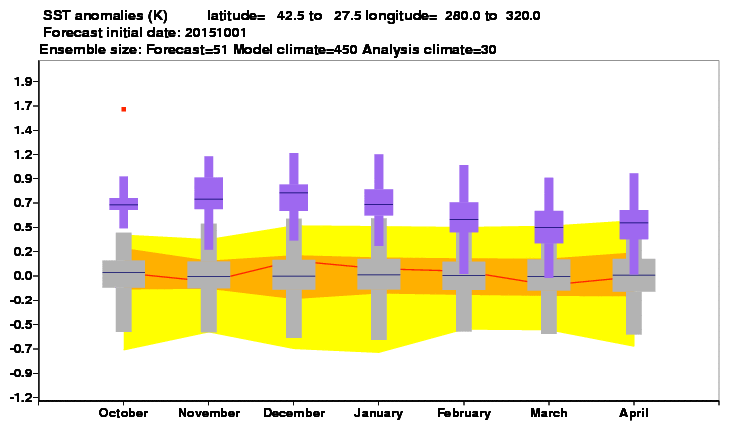 SST anomalies (K) latitude= 42.5 to 27.5 longitude= 280.0 to 320.0
Forecast initial date: 20151001
Ensemble size: Forecast=51 Model climate=450 Analysis climate=30

1.9
1.7
1.4
1.2
0.9
0.7
0.5
0.2
0.0
-0.2
-0.5
-0.7
-0.9
-1.2

October November December January February March April